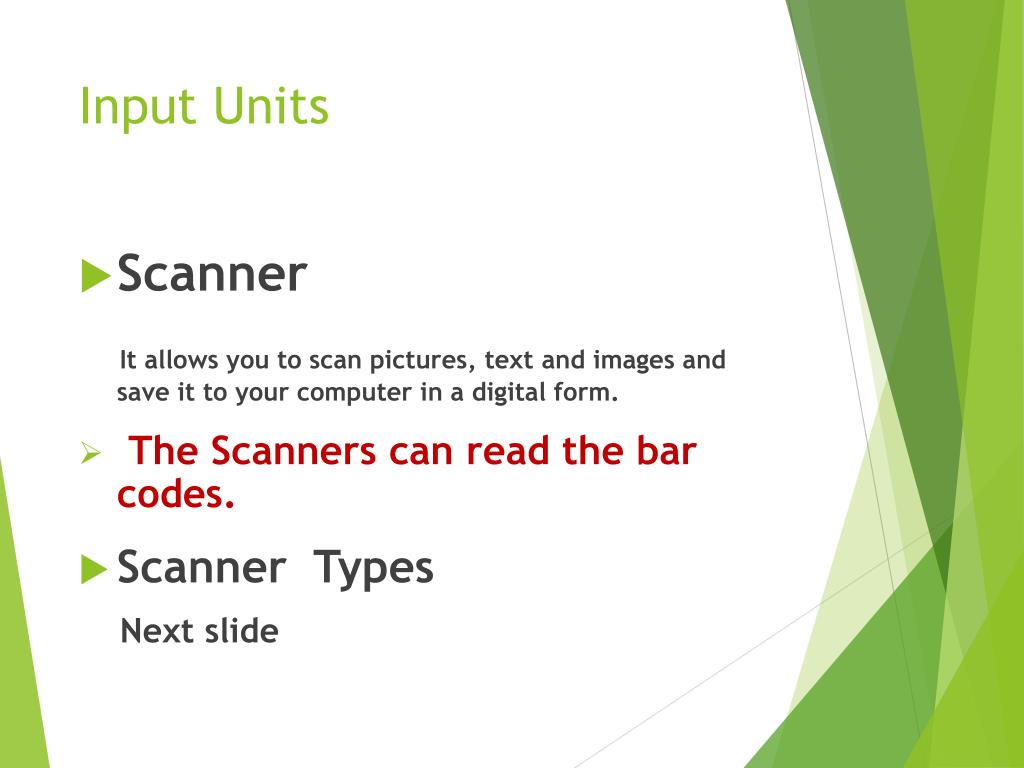 Input Units

Scanner

It allows you to scan pictures, text and images and save it to your computer in a digital form.

The Scanners can read the bar codes.

Scanner  Types

Next slide